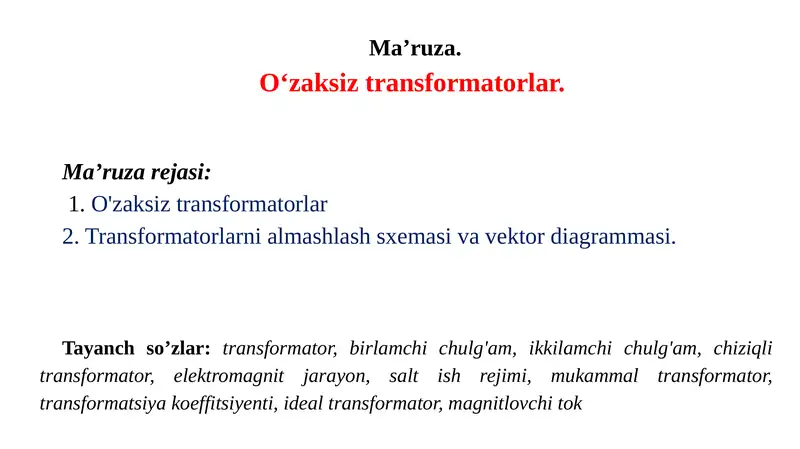 Ma’ruza.

O‘zaksiz transformatorlar.

Ma’ruza rejasi:

1. O'zaksiz transformatorlar

2. Transformatorlarni almashlash sxemasi va vektor diagrammasi.

Tayanch so’zlar: transformator, birlamchi chulg'am, ikkilamchi chulg'am, chiziqli transformator, elektromagnit jarayon, salt ish rejimi, mukammal transformator, transformatsiya koeffitsiyenti, ideal transformator, magnitlovchi tok